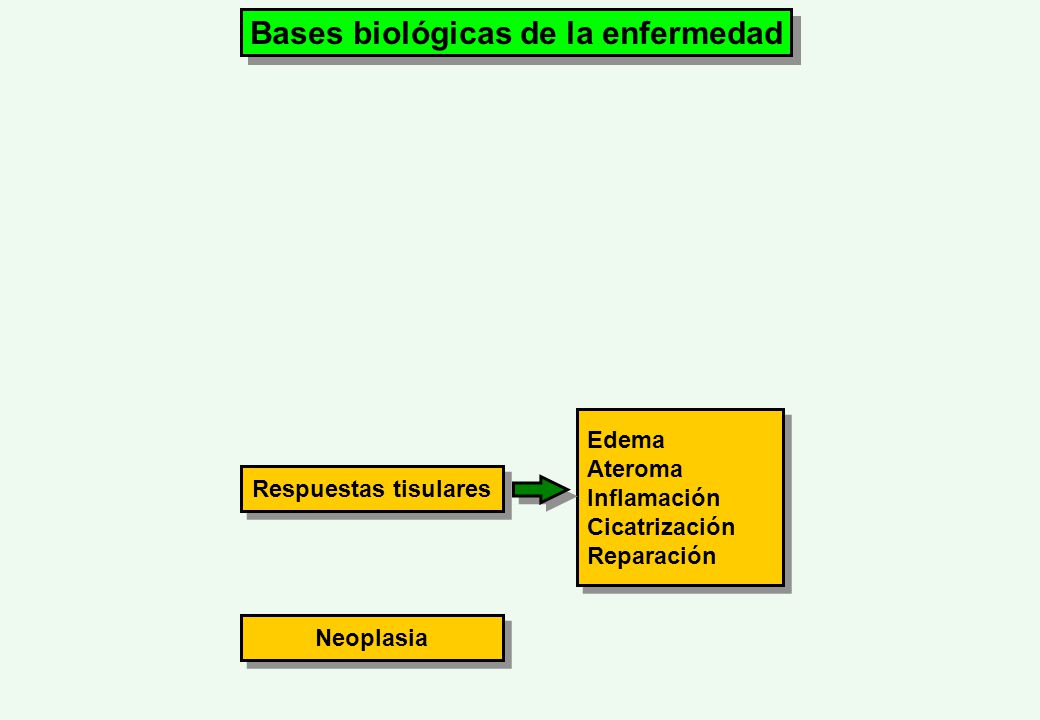 Bases biológicas de la enfermedad

Respuestas tisulares

Edema
Ateroma
Inflamación
Cicatrización
Reparación

Neoplasia